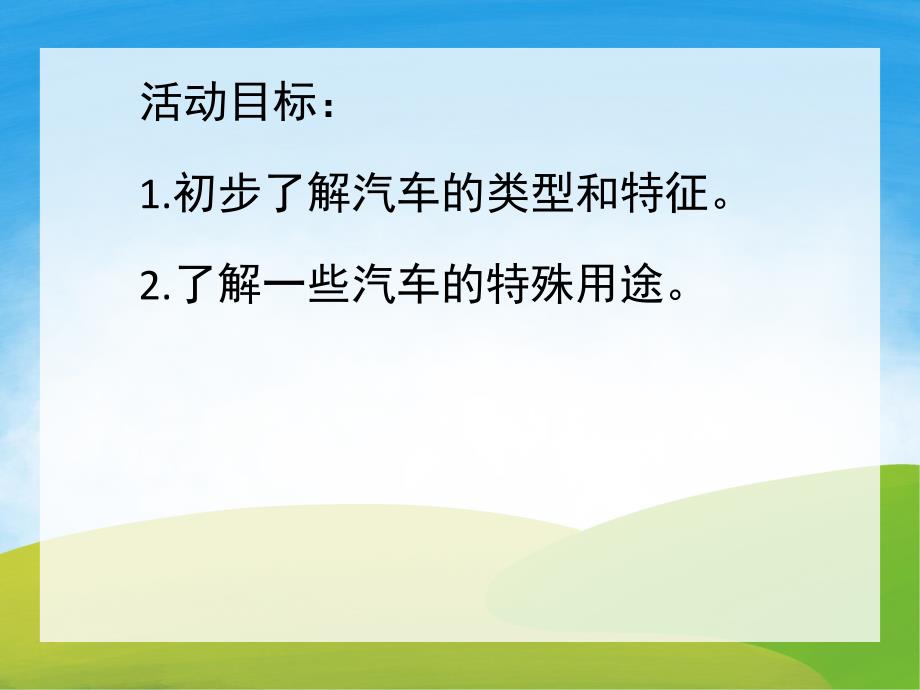 活动目标：

1.初步了解汽车的类型和特征。

2.了解一些汽车的特殊用途。